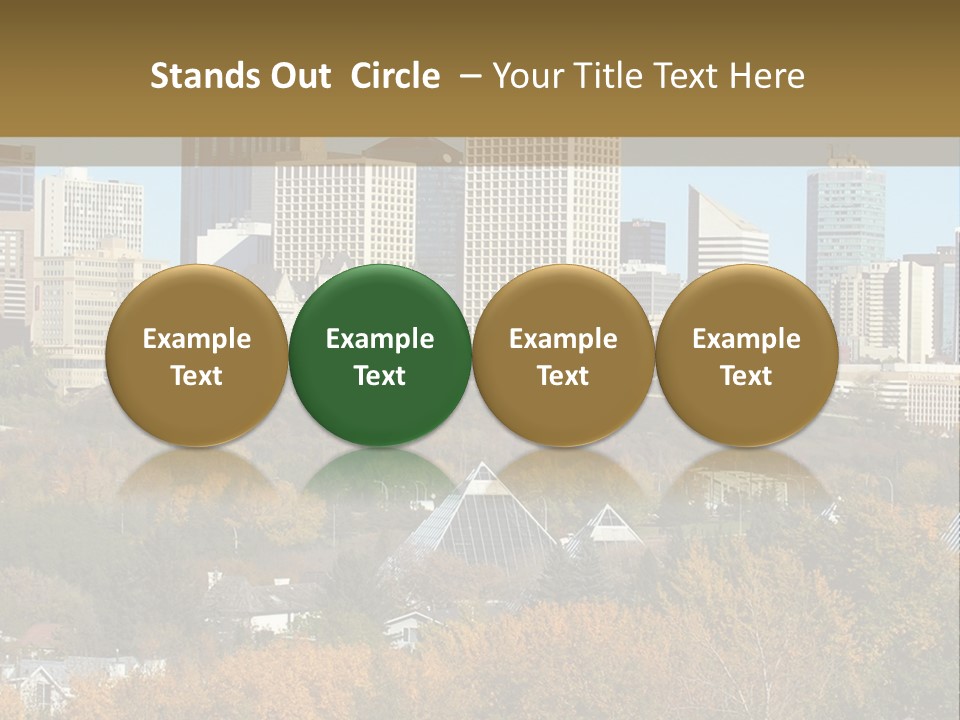 Stands Out Circle – Your Title Text Here

Example Text

Example Text

Example Text

Example Text